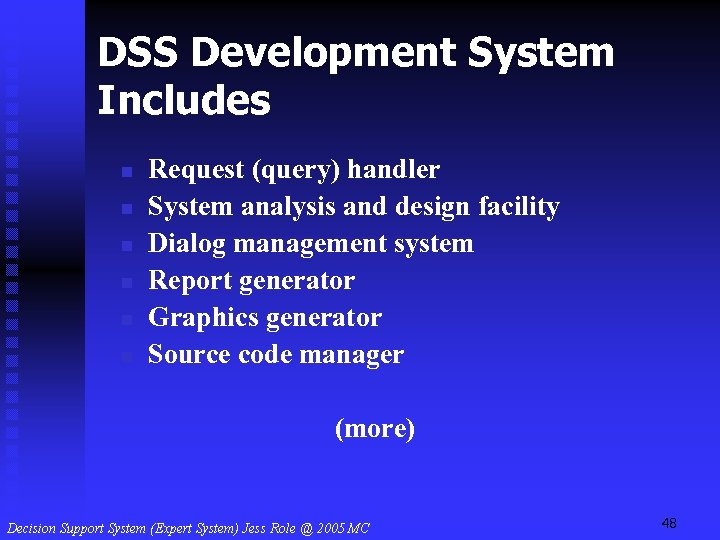 DSS Development System Includes

- Request (query) handler
- System analysis and design facility
- Dialog management system
- Report generator
- Graphics generator
- Source code manager

(more)

Decision Support System (Expert System) Jess Role @ 2005 MC

48